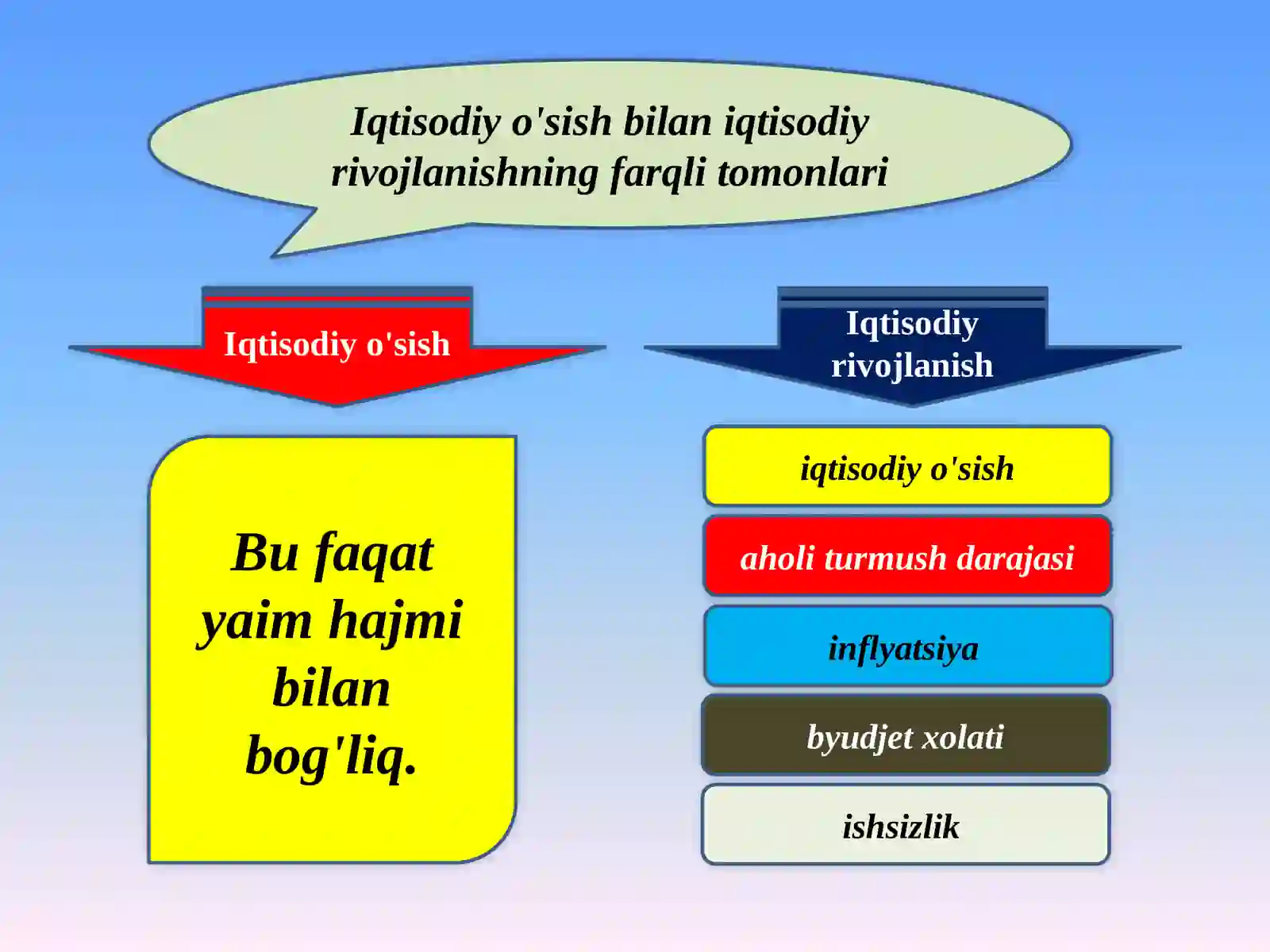 Iqtisodiy o'sish bilan iqtisodiy rivojlanishning farqli tomonlari

Iqtisodiy o'sish

Bu faqat yaim hajmi bilan bog'liq.

Iqtisodiy rivojlanish

iqtisodiy o'sish

aholi turmush darajasi

inflyatsiya

byudjet xolati

ishsizlik